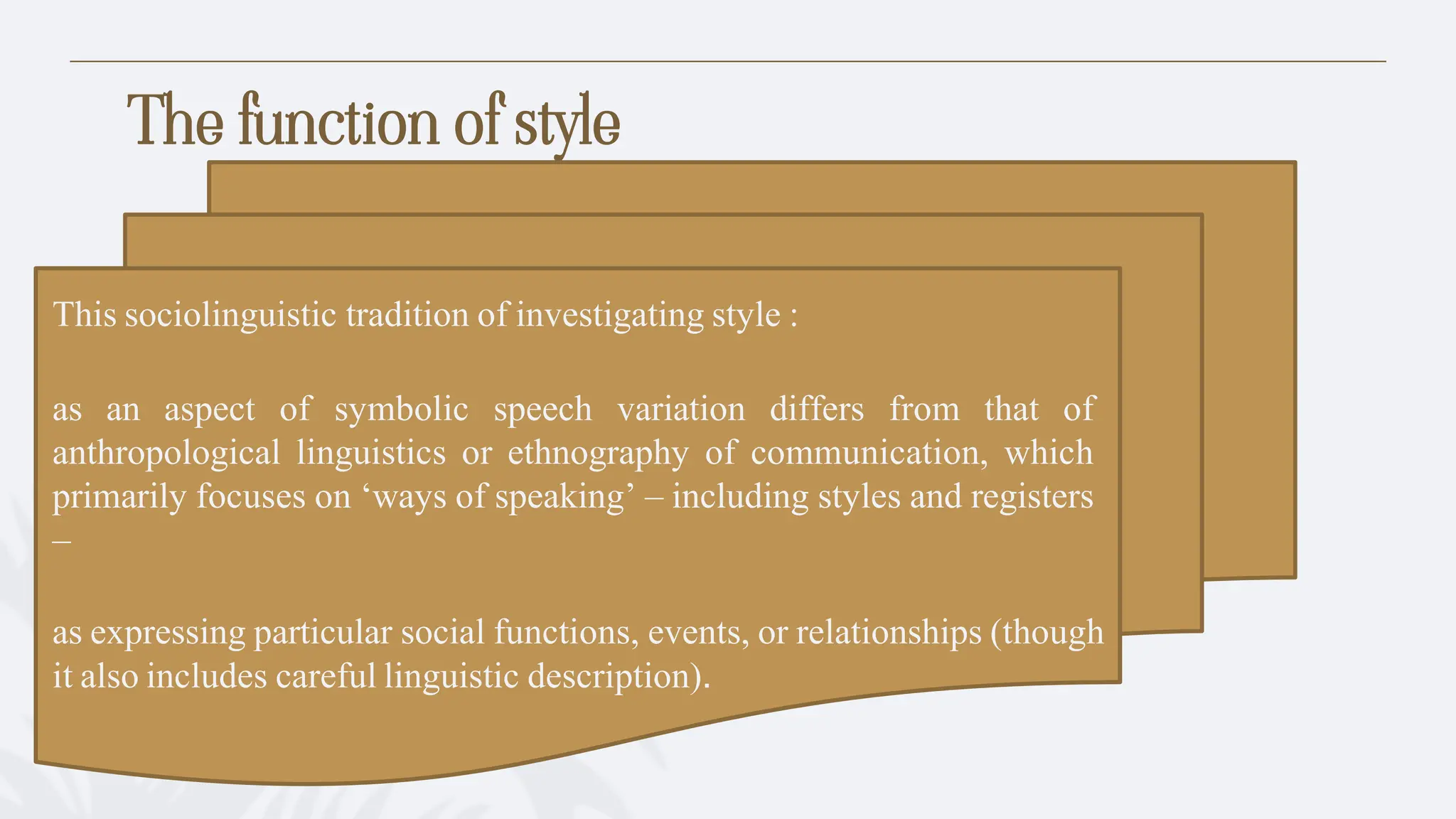 The function of style

This sociolinguistic tradition of investigating style :

as an aspect of symbolic speech variation differs from that of anthropological linguistics or ethnography of communication, which primarily focuses on ‘ways of speaking’ – including styles and registers –

as expressing particular social functions, events, or relationships (though it also includes careful linguistic description).